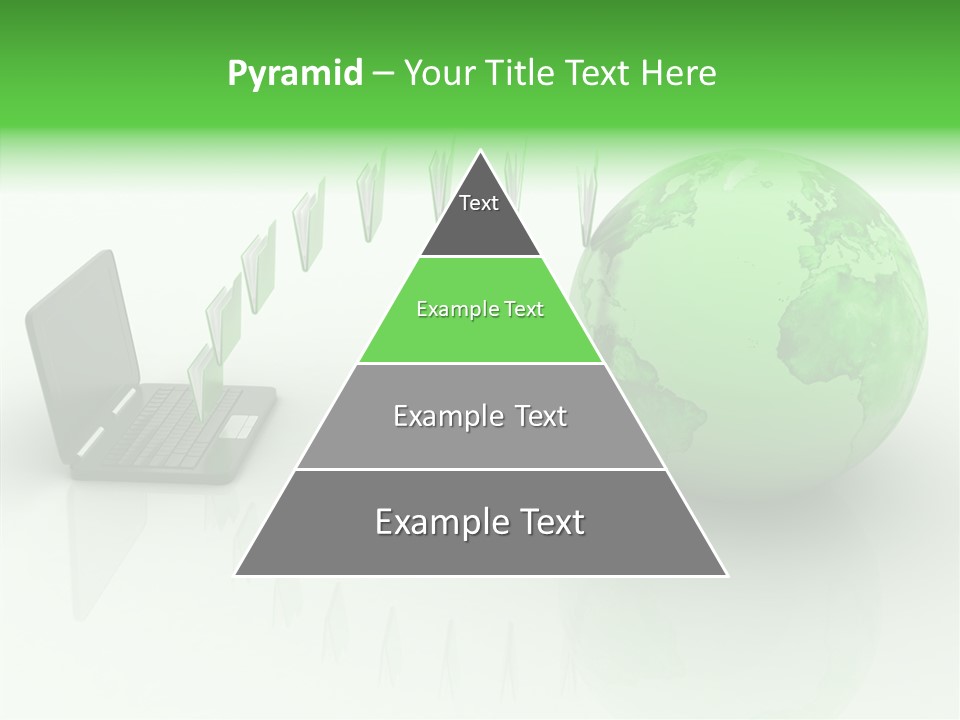 Pyramid – Your Title Text Here

Text

Example Text

Example Text

Example Text